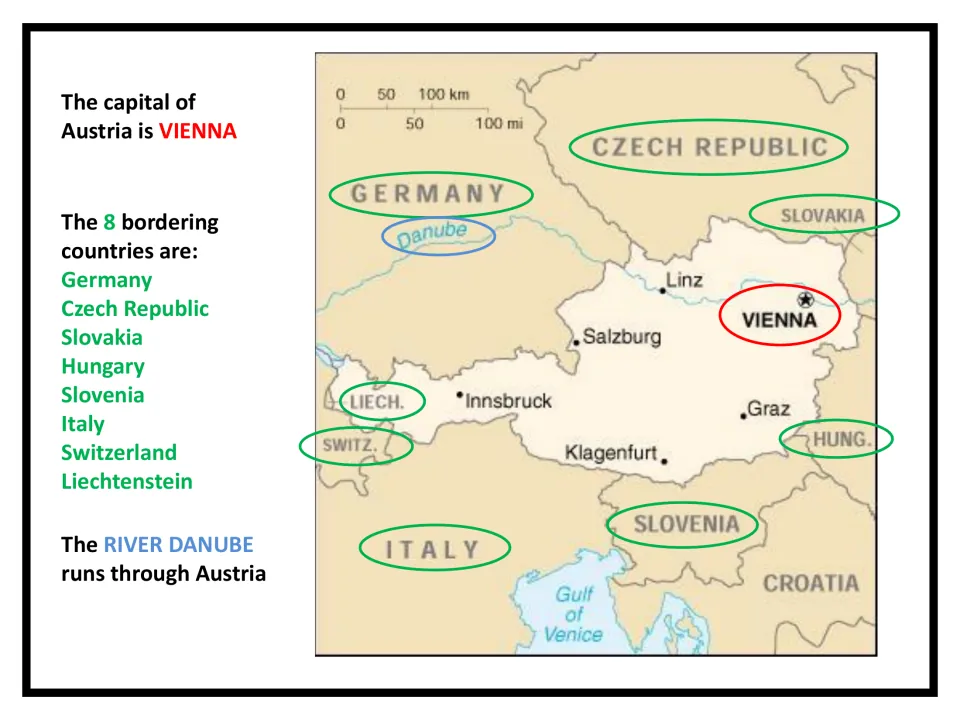 The capital of Austria is VIENNA

The 8 bordering countries are:
Germany
Czech Republic
Slovakia
Hungary
Slovenia
Italy
Switzerland
Liechtenstein

The RIVER DANUBE runs through Austria

0 50 100 km
0 50 100 mi

CZECH REPUBLIC

GERMANY

SLOVAKIA

Danube

Linz

VIENNA

Salzburg

LIECH.

Innsbruck

Graz

SWITZ.

HUNG.

Klagenfurt

SLOVENIA

ITALY

CROATIA

Gulf of Venice